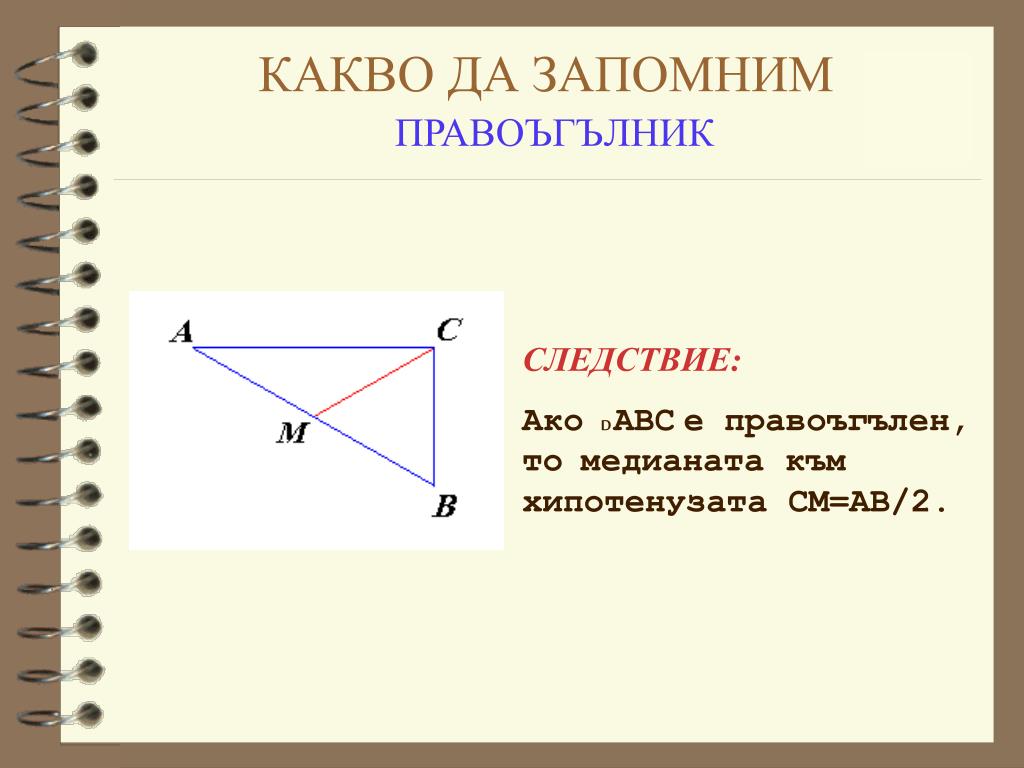 КАКВО ДА ЗАПОМНИМ
ПРАВОЪГЪЛНИК

A C M B

СЛЕДСТВИЕ:

Ако DABC е правоъгълен, то медианата към хипотенузата CM=AB/2.